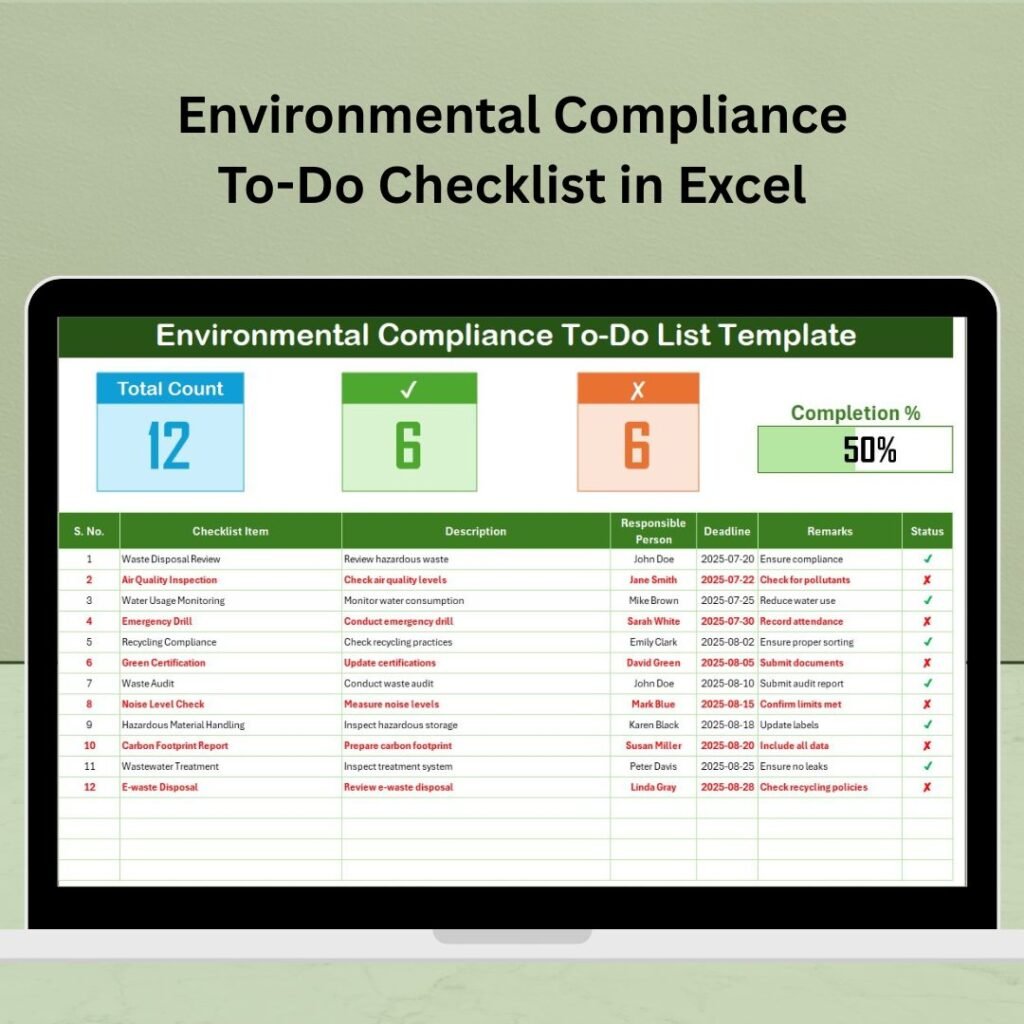 Environmental Compliance To-Do Checklist in Excel

Environmental Compliance To-Do List Template

Total Count
12

✓
6

✗
6

Completion %
50%

| S. No. | Checklist Item | Description | Responsible Person | Deadline | Remarks | Status |
|---|---|---|---|---|---|---|
| 1 | Waste Disposal Review | Review hazardous waste | John Doe | 2025-07-20 | Ensure compliance | ✓ |
| 2 | Air Quality Inspection | Check air quality levels | Jane Smith | 2025-07-22 | Check for pollutants | ✗ |
| 3 | Water Usage Monitoring | Monitor water consumption | Mike Brown | 2025-07-25 | Reduce water use | ✓ |
| 4 | Emergency Drill | Conduct emergency drill | Sarah White | 2025-07-30 | Record attendance | ✗ |
| 5 | Recycling Compliance | Check recycling practices | Emily Clark | 2025-08-02 | Ensure proper sorting | ✓ |
| 6 | Green Certification | Update certifications | David Green | 2025-08-05 | Submit documents | ✗ |
| 7 | Waste Audit | Conduct waste audit | John Doe | 2025-08-10 | Submit audit report | ✓ |
| 8 | Noise Level Check | Measure noise levels | Mark Blue | 2025-08-15 | Confirm limits met | ✗ |
| 9 | Hazardous Material Handling | Inspect hazardous storage | Karen Black | 2025-08-18 | Update labels | ✓ |
| 10 | Carbon Footprint Report | Prepare carbon footprint | Susan Miller | 2025-08-20 | Include all data | ✗ |
| 11 | Wastewater Treatment | Inspect treatment system | Peter Davis | 2025-08-25 | Ensure no leaks | ✓ |
| 12 | E-waste Disposal | Review e-waste disposal | Linda Gray | 2025-08-28 | Check recycling policies | ✗ |